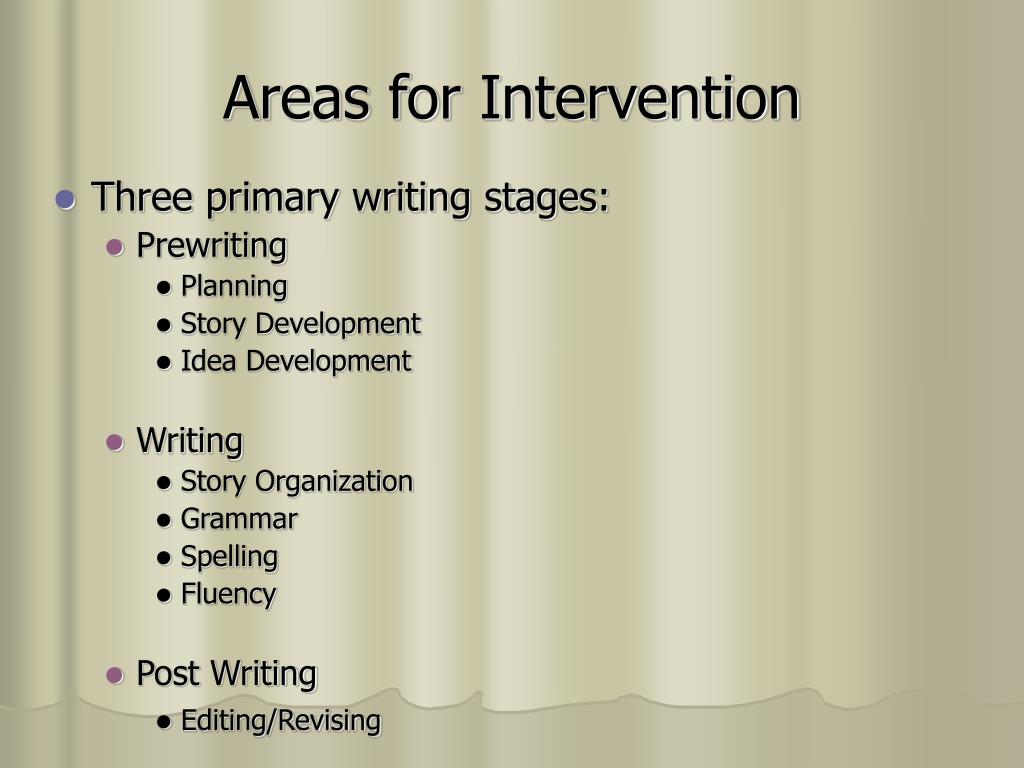 Areas for Intervention

- Three primary writing stages:
  - Prewriting
    - Planning
    - Story Development
    - Idea Development

  - Writing
    - Story Organization
    - Grammar
    - Spelling
    - Fluency

  - Post Writing
    - Editing/Revising